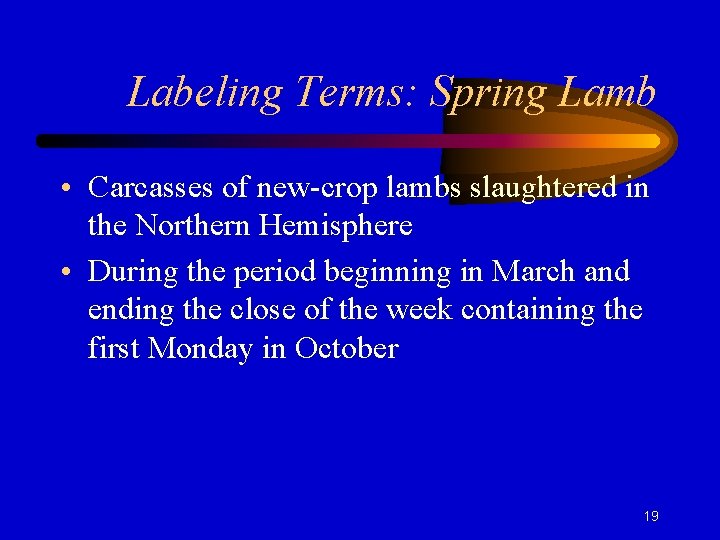 Labeling Terms: Spring Lamb

• Carcasses of new-crop lambs slaughtered in the Northern Hemisphere

• During the period beginning in March and ending the close of the week containing the first Monday in October

19